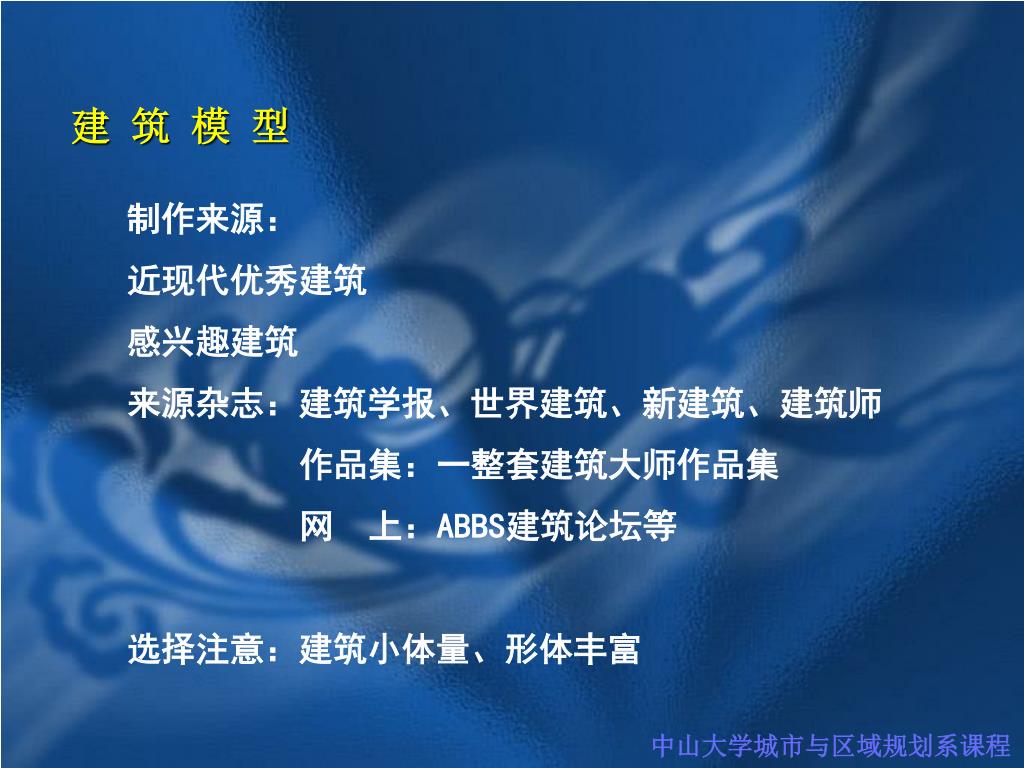 建 筑 模 型

制作来源：

近现代优秀建筑

感兴趣建筑

来源杂志：建筑学报、世界建筑、新建筑、建筑师

作品集：一整套建筑大师作品集

网　上：ABBS建筑论坛等

选择注意：建筑小体量、形体丰富

中山大学城市与区域规划系课程